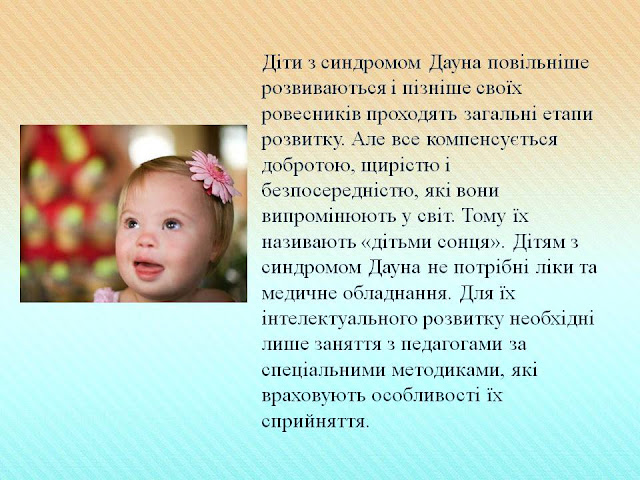 Діти з синдромом Дауна повільніше розвиваються і пізніше своїх ровесників проходять загальні етапи розвитку. Але все компенсується добротою, щирістю і безпосередністю, які вони випромінюють у світ. Тому їх називають «дітьми сонця». Дітям з синдромом Дауна не потрібні ліки та медичне обладнання. Для їх інтелектуального розвитку необхідні лише заняття з педагогами за спеціальними методиками, які враховують особливості їх сприйняття.